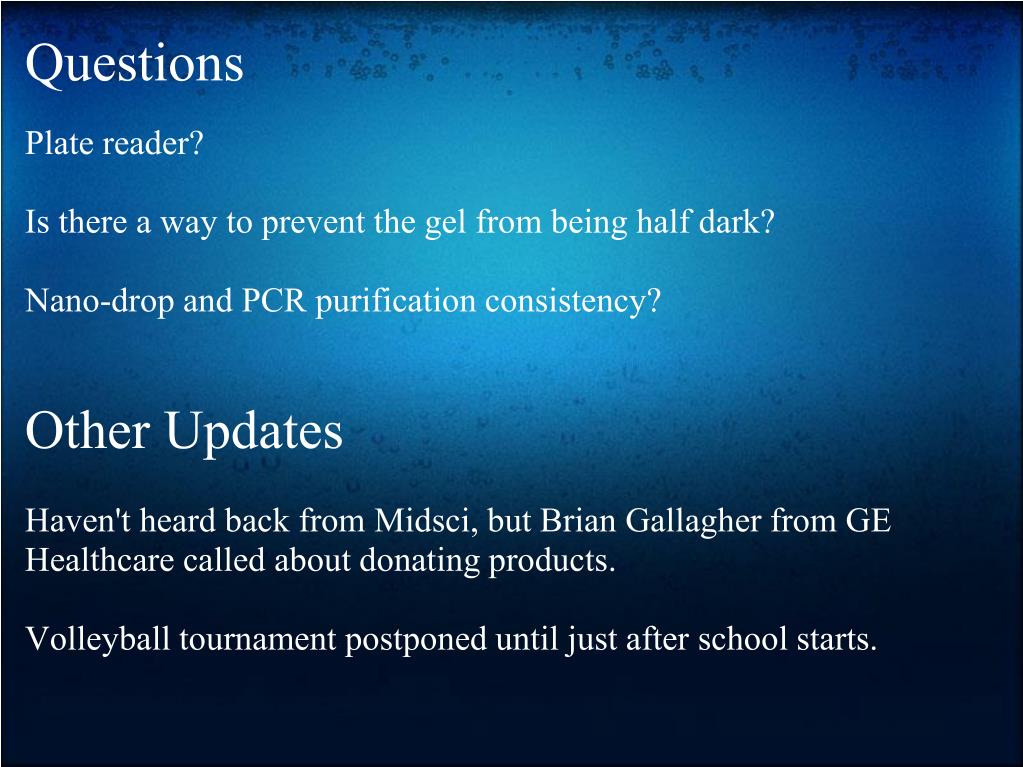 Questions

Plate reader?

Is there a way to prevent the gel from being half dark?

Nano-drop and PCR purification consistency?

Other Updates

Haven't heard back from Midsci, but Brian Gallagher from GE Healthcare called about donating products.

Volleyball tournament postponed until just after school starts.